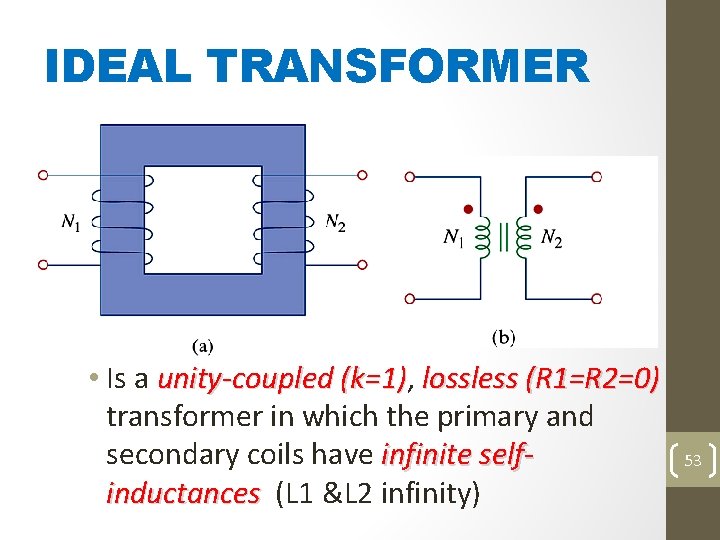 IDEAL TRANSFORMER

$N_1$

$N_2$

(a)

$N_1$

$N_2$

(b)

• Is a unity-coupled (k=1), lossless (R1=R2=0) transformer in which the primary and secondary coils have infinite self-inductances (L1 &L2 infinity)

53